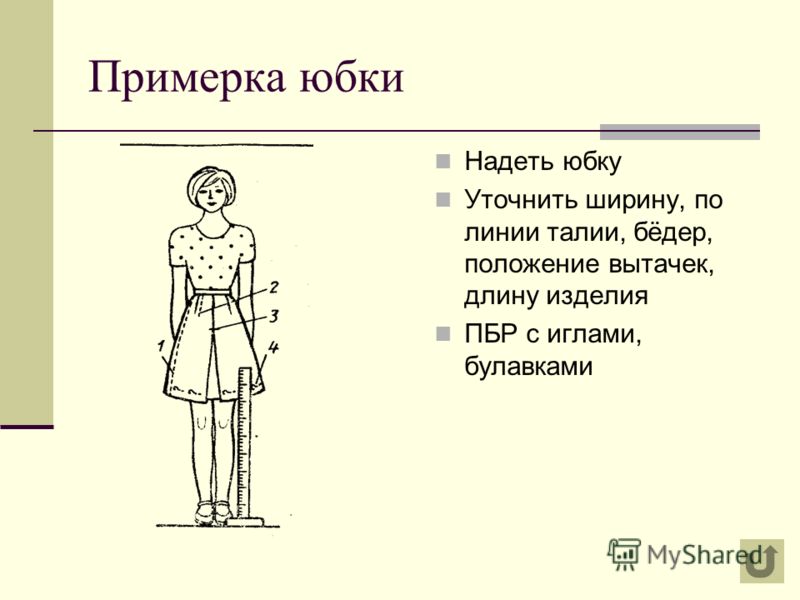 Примерка юбки

2
3
1
4

Надеть юбку

Уточнить ширину, по линии талии, бёдер, положение вытачек, длину изделия

ПБР с иглами, булавками

MyShared